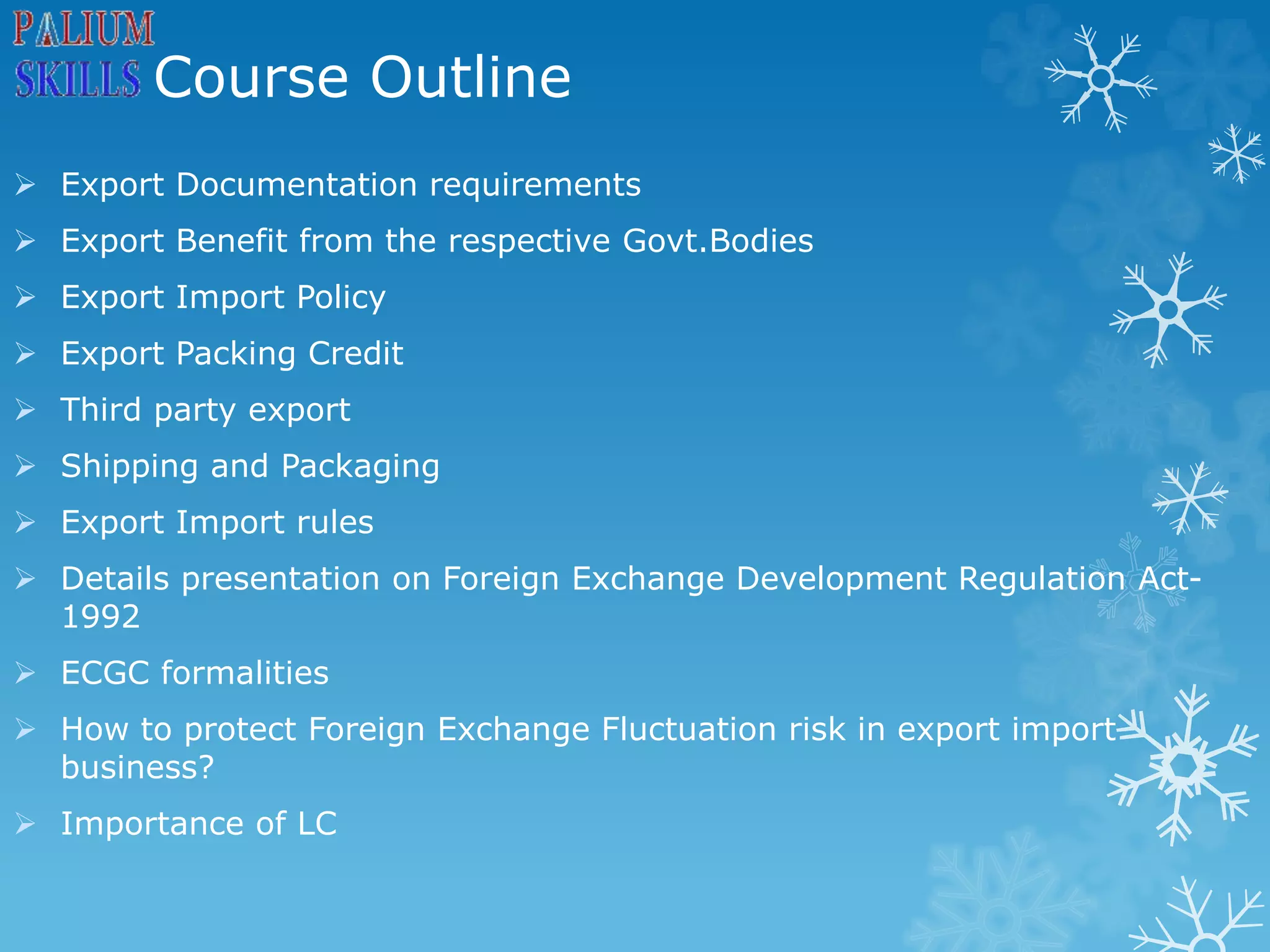 PALIUM SKILLS

Course Outline

➢ Export Documentation requirements
➢ Export Benefit from the respective Govt.Bodies
➢ Export Import Policy
➢ Export Packing Credit
➢ Third party export
➢ Shipping and Packaging
➢ Export Import rules
➢ Details presentation on Foreign Exchange Development Regulation Act-1992
➢ ECGC formalities
➢ How to protect Foreign Exchange Fluctuation risk in export import business?
➢ Importance of LC